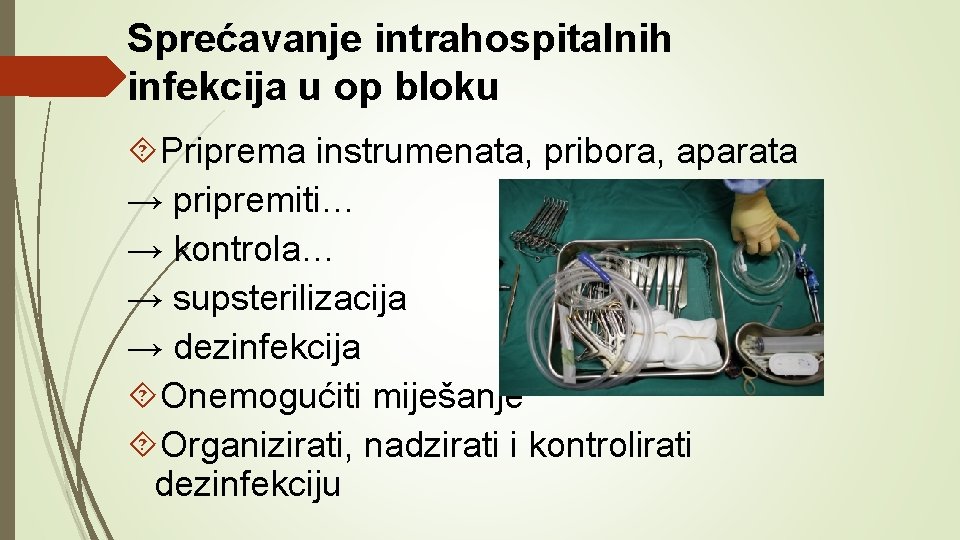 Sprećavanje intrahospitalnih infekcija u op bloku

Priprema instrumenata, pribora, aparata
→ pripremiti…
→ kontrola…
→ supsterilizacija
→ dezinfekcija
Onemogućiti miješanje
Organizirati, nadzirati i kontrolirati dezinfekciju